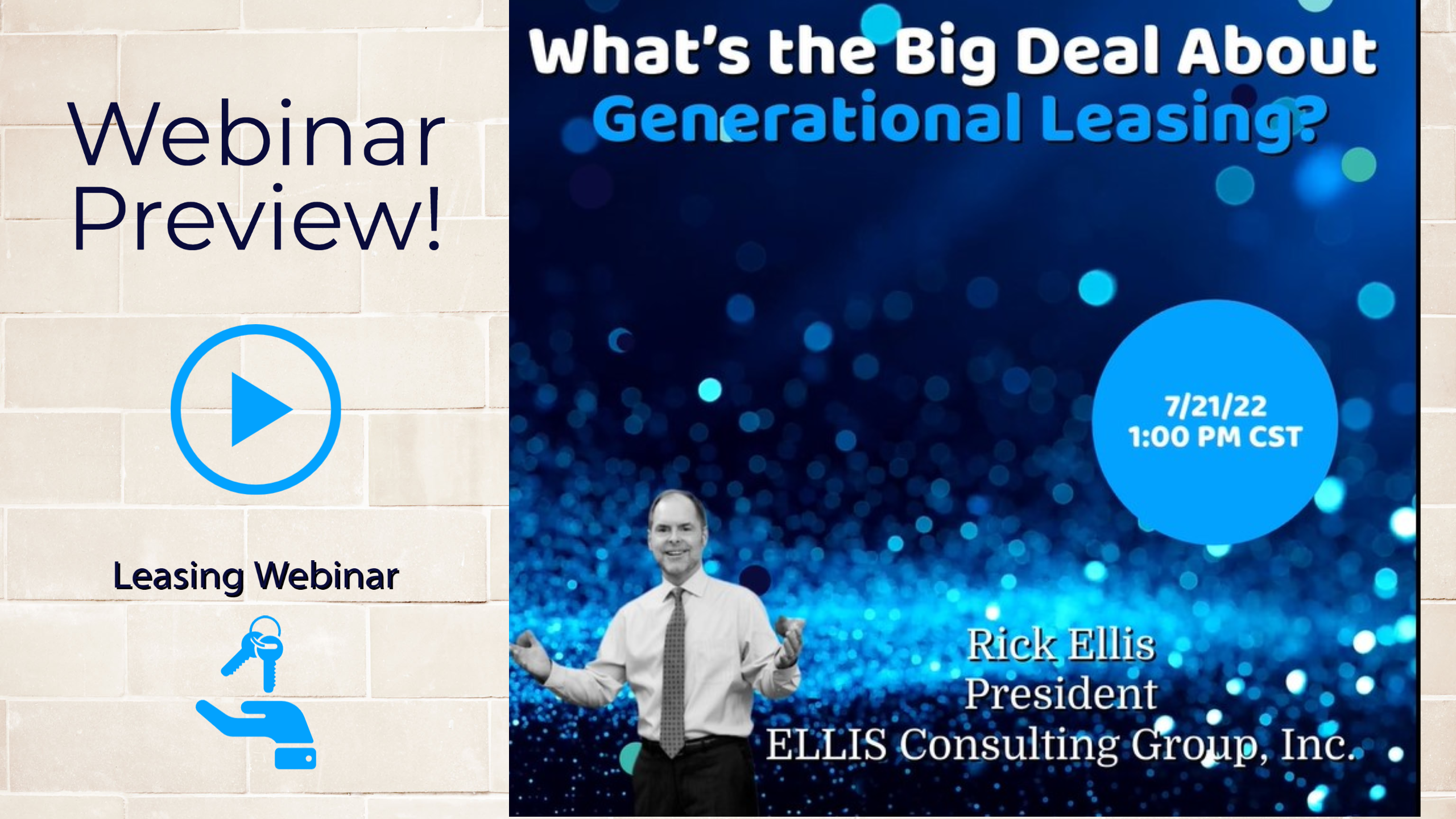 Webinar Preview!

Leasing Webinar

What's the Big Deal About Generational Leasing?

7/21/22
1:00 PM CST

Rick Ellis
President
ELLIS Consulting Group, Inc.